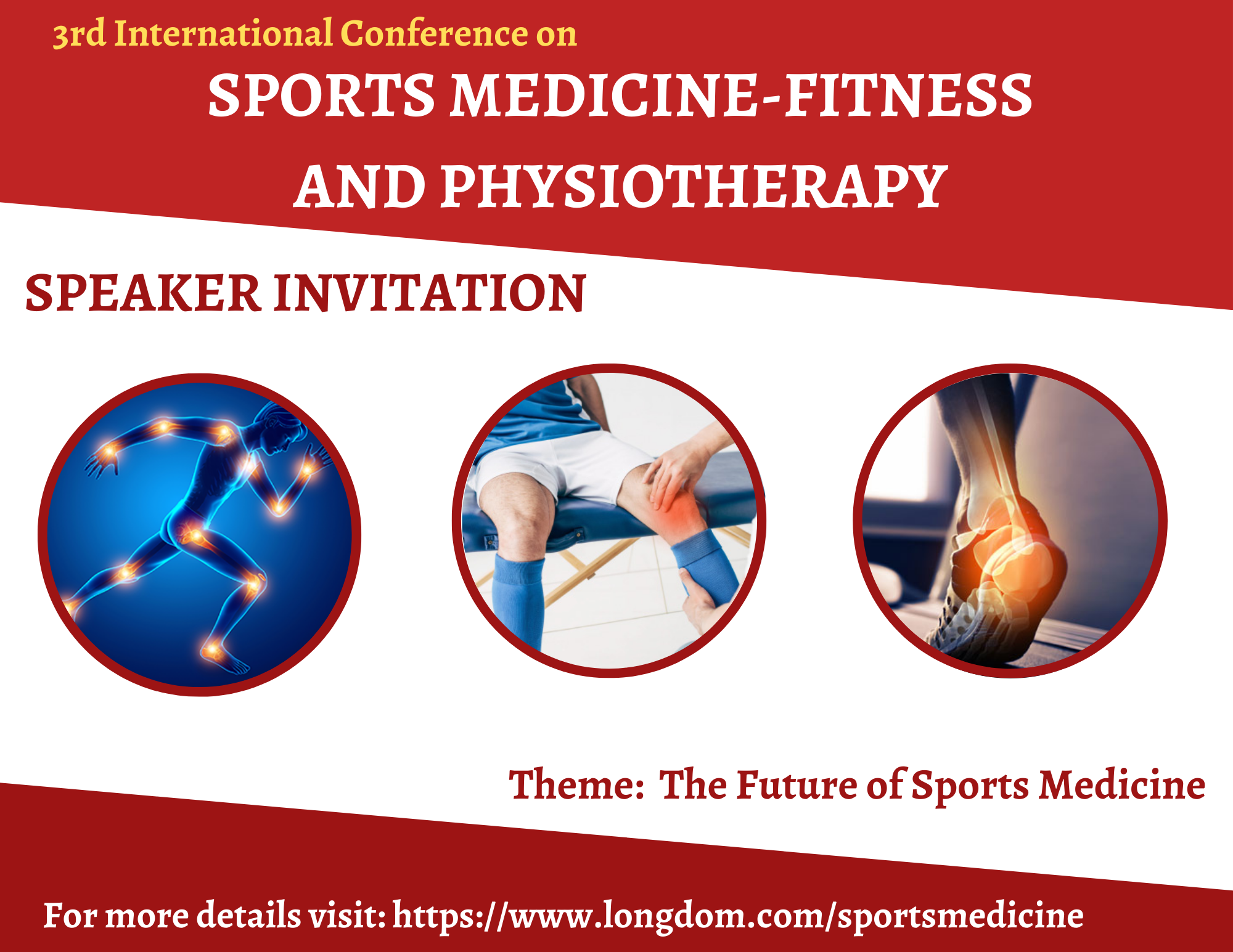 3rd International Conference on

SPORTS MEDICINE-FITNESS AND PHYSIOTHERAPY

SPEAKER INVITATION

Theme: The Future of Sports Medicine

For more details visit: https://www.longdom.com/sportsmedicine